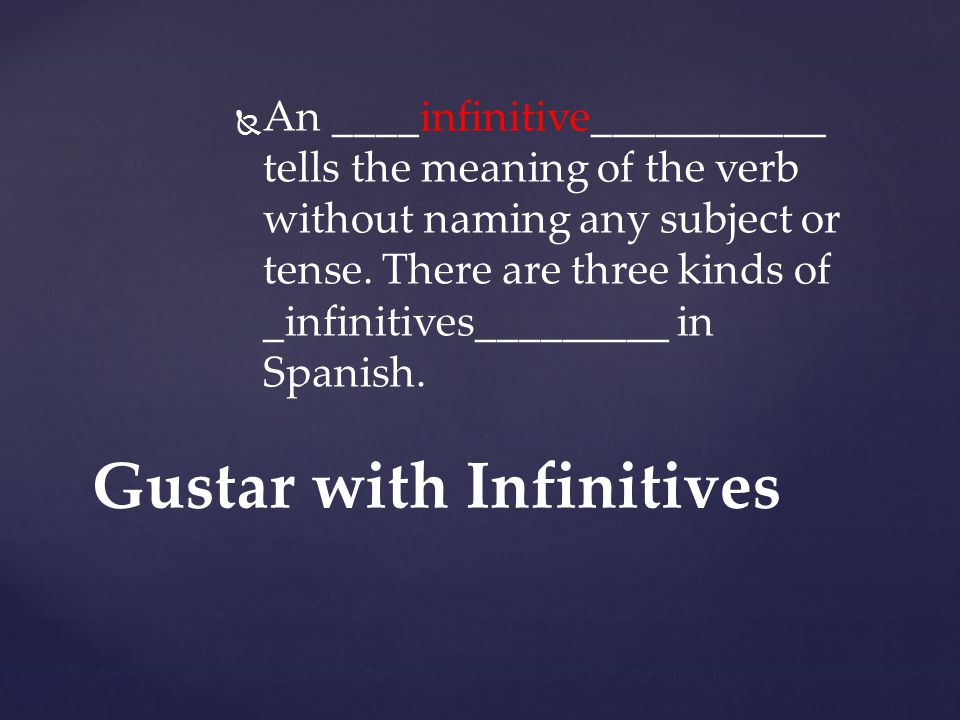 An ____infinitive___________ tells the meaning of the verb without naming any subject or tense. There are three kinds of _infinitives_________ in Spanish.

Gustar with Infinitives